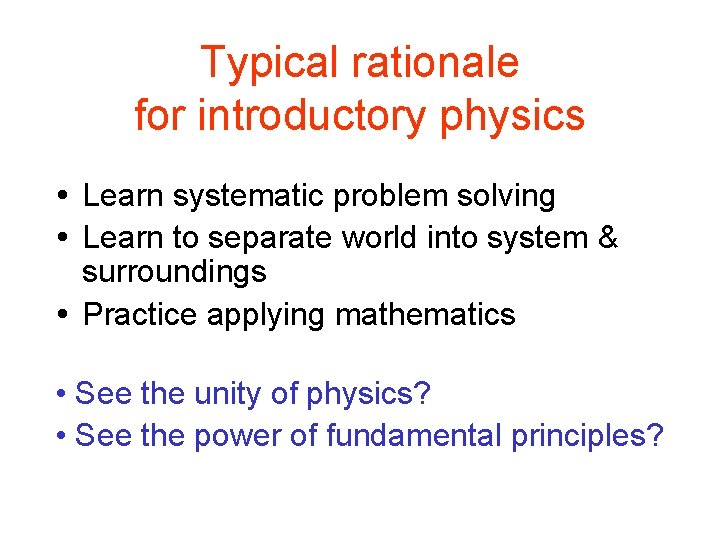 Typical rationale
for introductory physics

• Learn systematic problem solving
• Learn to separate world into system & surroundings
• Practice applying mathematics

• See the unity of physics?
• See the power of fundamental principles?